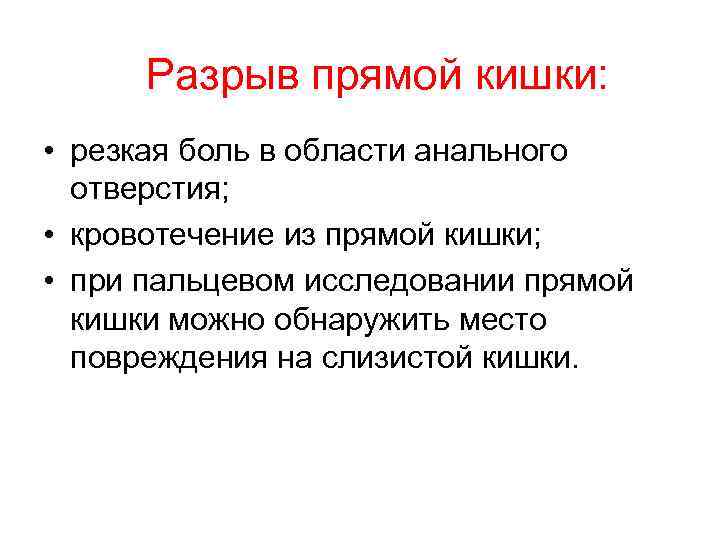 Разрыв прямой кишки:

• резкая боль в области анального отверстия;
• кровотечение из прямой кишки;
• при пальцевом исследовании прямой кишки можно обнаружить место повреждения на слизистой кишки.